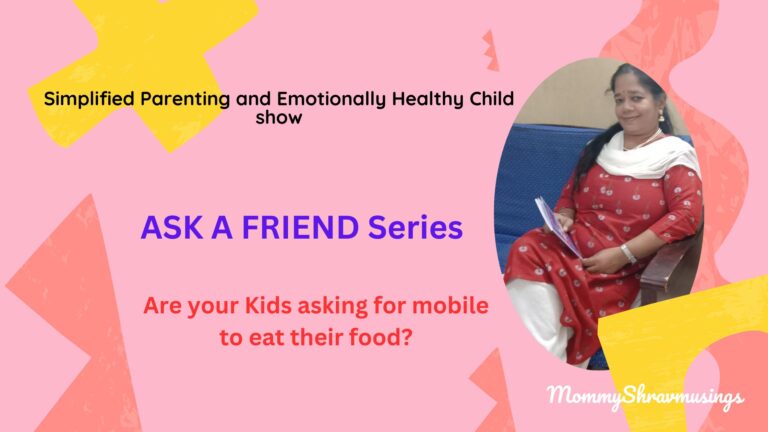 Simplified Parenting and Emotionally Healthy Child show

ASK A FRIEND Series

Are your Kids asking for mobile to eat their food?

MommyShravmusings